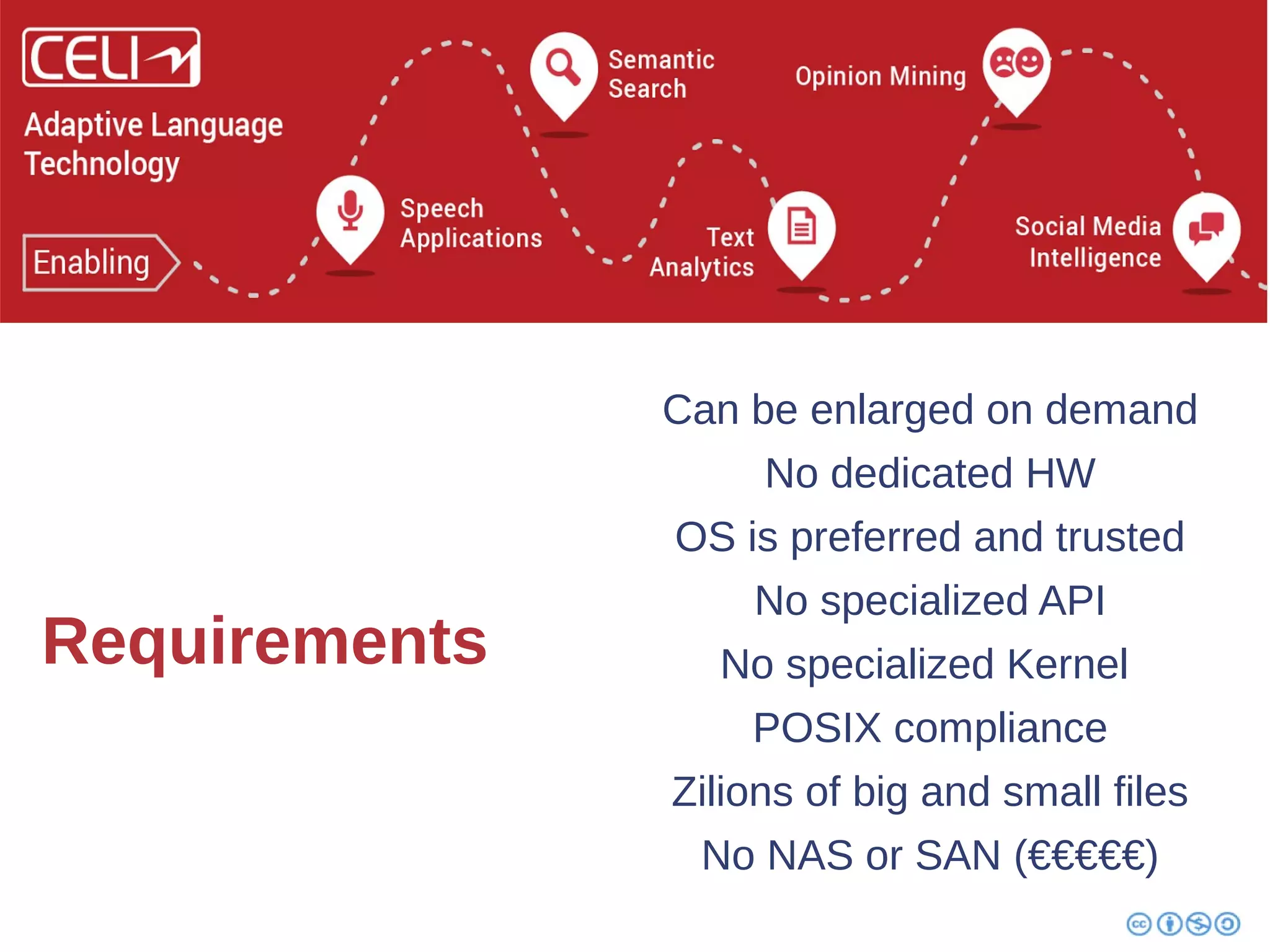 CELI

Adaptive Language Technology

Enabling

Speech Applications

Semantic Search

Text Analytics

Opinion Mining

Social Media Intelligence

Requirements

Can be enlarged on demand

No dedicated HW

OS is preferred and trusted

No specialized API

No specialized Kernel

POSIX compliance

Zilions of big and small files

No NAS or SAN (€€€€€)

cc